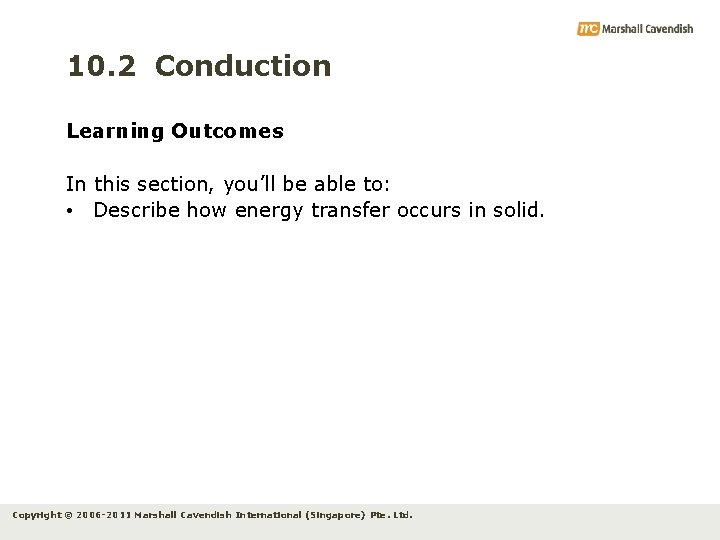 mc Marshall Cavendish

10.2 Conduction

Learning Outcomes

In this section, you'll be able to:
• Describe how energy transfer occurs in solid.

Copyright © 2006-2011 Marshall Cavendish International (Singapore) Pte. Ltd.